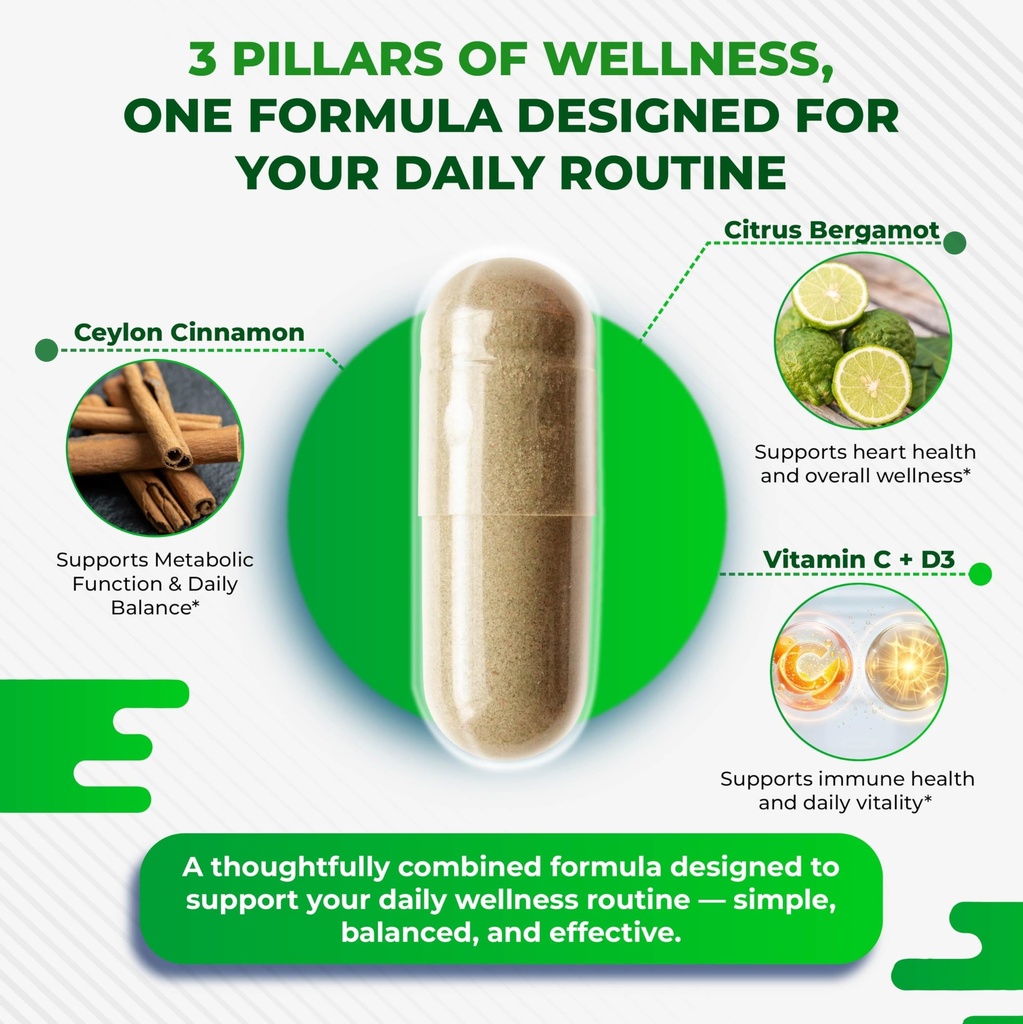 3 PILLARS OF WELLNESS, ONE FORMULA DESIGNED FOR YOUR DAILY ROUTINE

Ceylon Cinnamon

Supports Metabolic Function & Daily Balance*

Citrus Bergamot

Supports heart health and overall wellness*

Vitamin C + D3

Supports immune health and daily vitality*

A thoughtfully combined formula designed to support your daily wellness routine — simple, balanced, and effective.